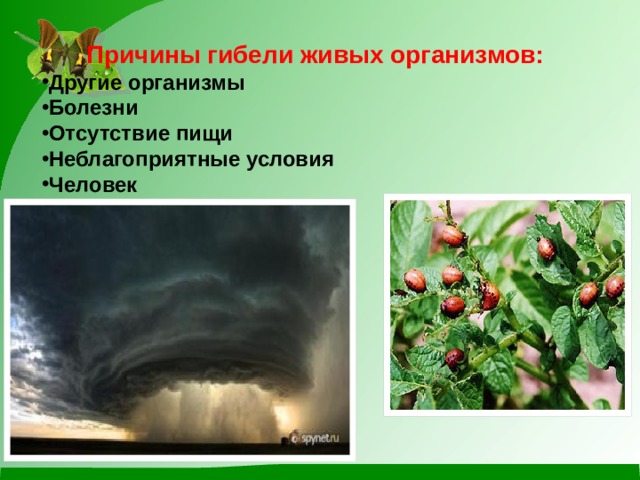 Причины гибели живых организмов:
•Другие организмы
•Болезни
•Отсутствие пищи
•Неблагоприятные условия
•Человек

spynet.ru